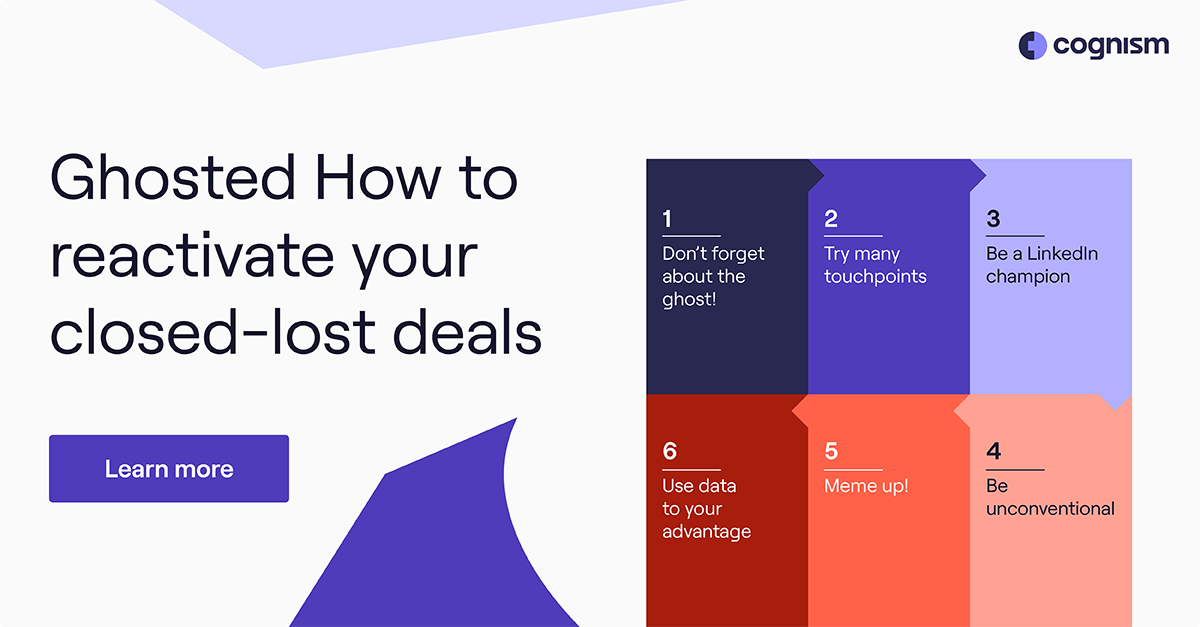 cognism

Ghosted How to reactivate your closed-lost deals

Learn more

1
Don't forget about the ghost!

2
Try many touchpoints

3
Be a LinkedIn champion

6
Use data to your advantage

5
Meme up!

4
Be unconventional